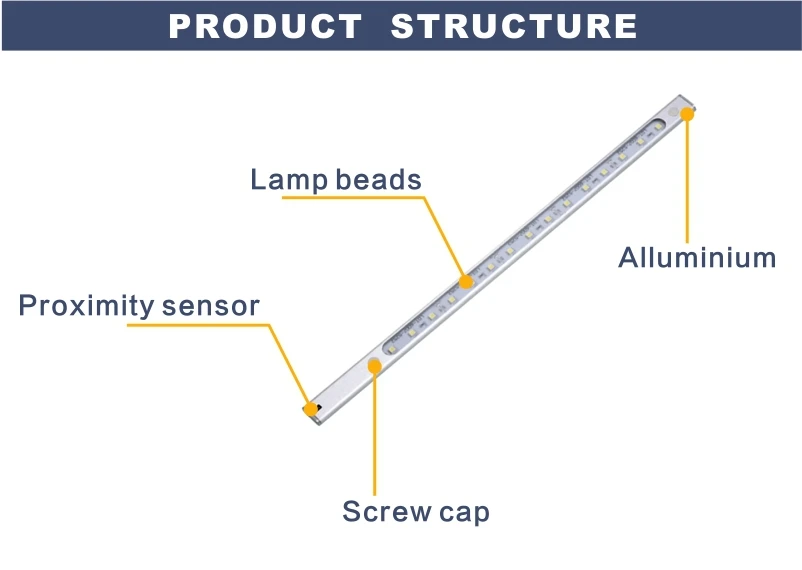 PRODUCT STRUCTURE

Lamp beads

Alluminium

Proximity sensor

Screw cap